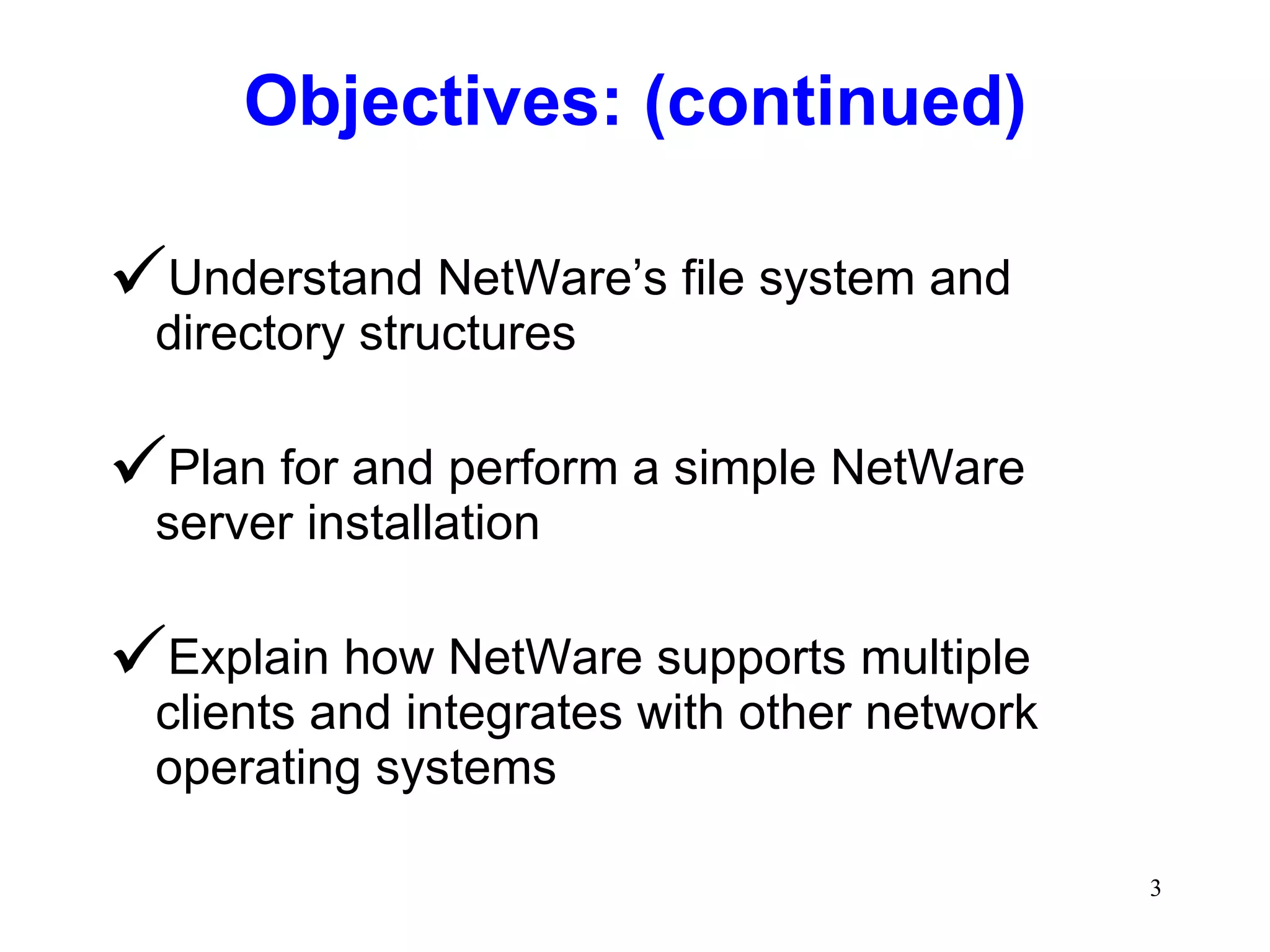 Objectives: (continued)

✓Understand NetWare’s file system and directory structures

✓Plan for and perform a simple NetWare server installation

✓Explain how NetWare supports multiple clients and integrates with other network operating systems

3